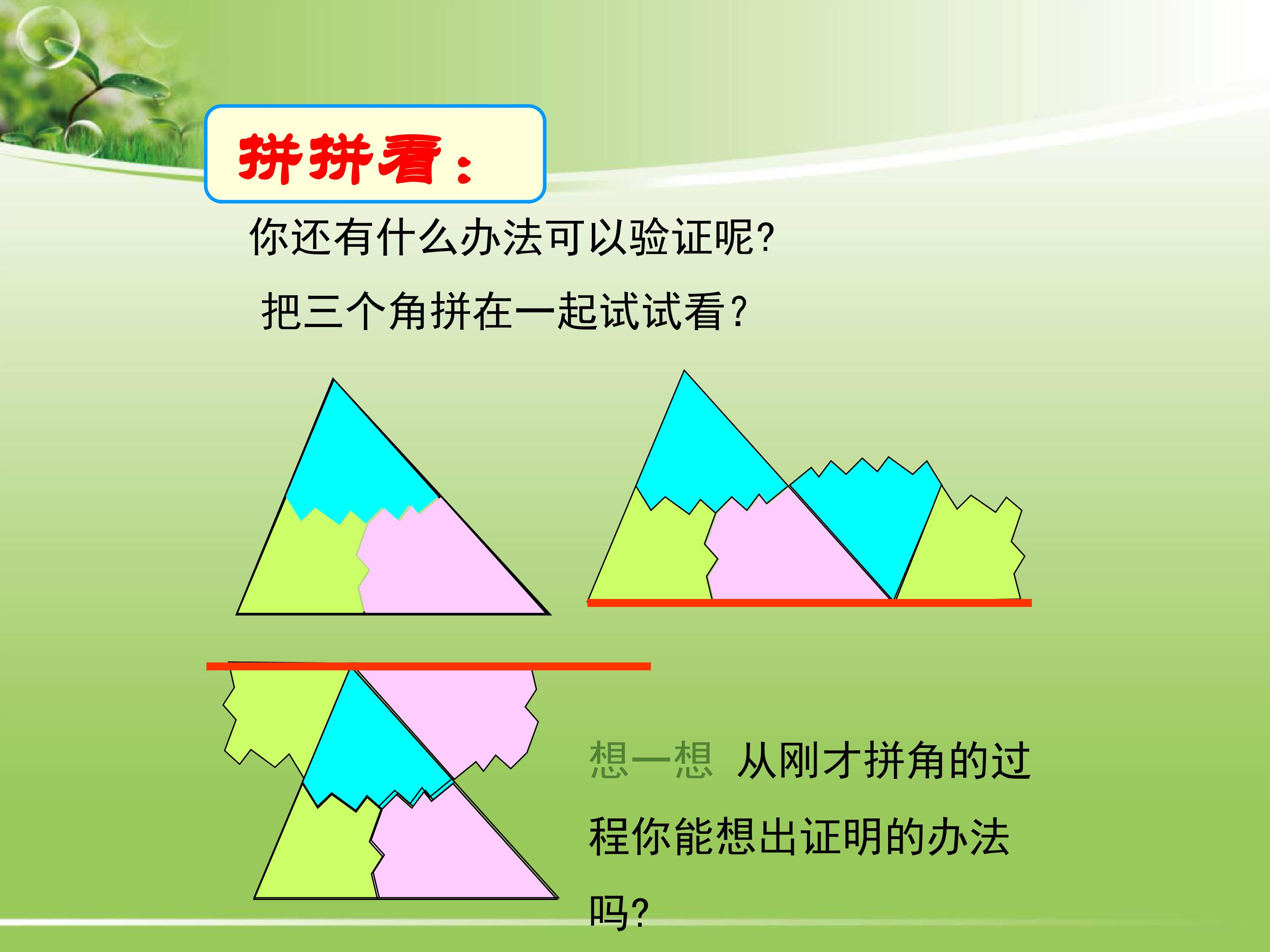 拼拼看：

你还有什么办法可以验证呢?

把三个角拼在一起试试看?

想一想 从刚才拼角的过程你能想出证明的办法吗?